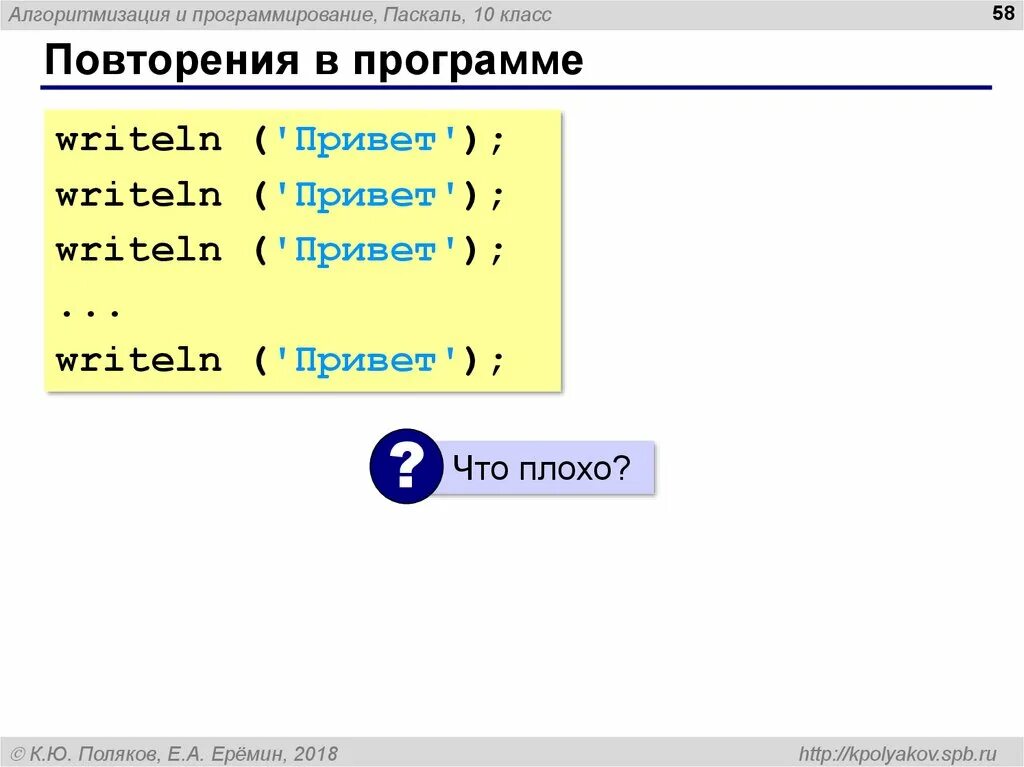 Алгоритмизация и программирование, Паскаль, 10 класс

58

Повторения в программе

writeln ('Привет');
writeln ('Привет');
writeln ('Привет');
...
writeln ('Привет');

?

Что плохо?

© К.Ю. Поляков, Е.А. Ерёмин, 2018

http://kpolyakov.spb.ru